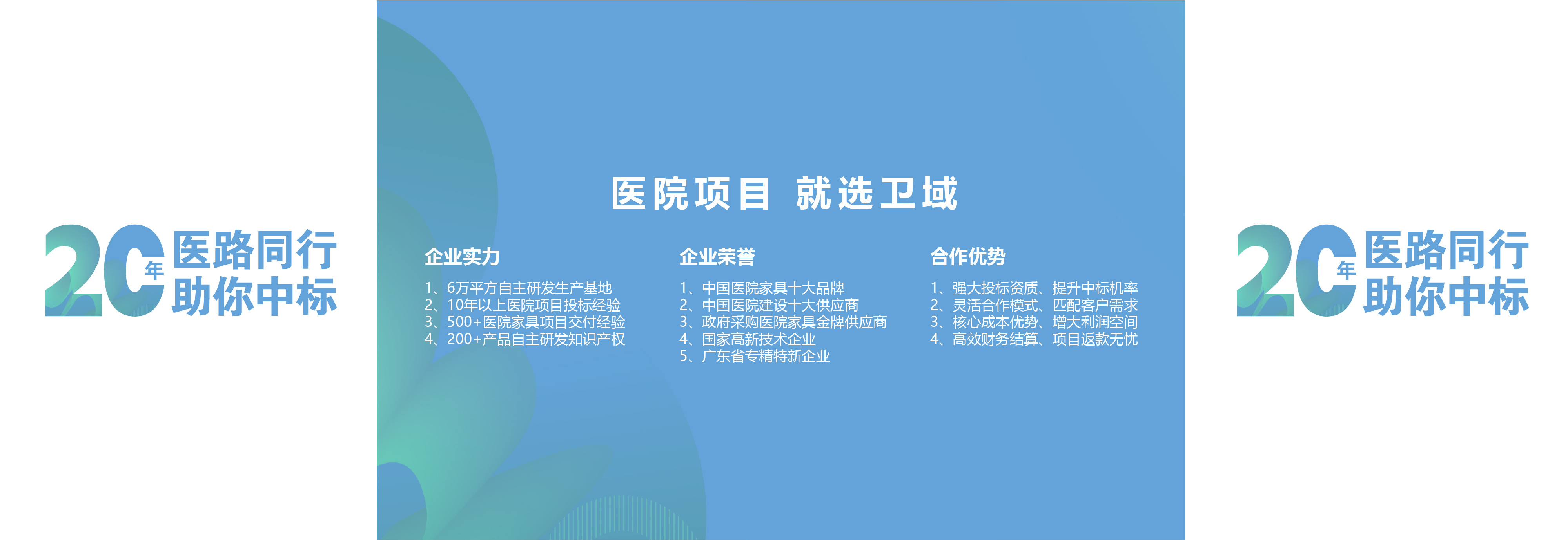 20年 医路同行 助你中标

医院项目 就选卫域

企业实力

1、6万平方自主研发生产基地
2、10年以上医院项目投标经验
3、500+医院家具项目交付经验
4、200+产品自主研发知识产权

企业荣誉

1、中国医院家具十大品牌
2、中国医院建设十大供应商
3、政府采购医院家具金牌供应商
4、国家高新技术企业
5、广东省专精特新企业

合作优势

1、强大投标资质、提升中标机率
2、灵活合作模式、匹配客户需求
3、核心成本优势、增大利润空间
4、高效财务结算、项目返款无忧

20年 医路同行 助你中标